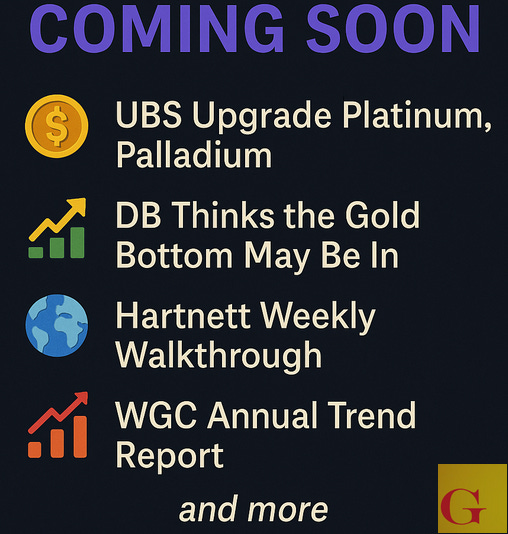 COMING SOON

$

UBS Upgrade Platinum, Palladium

DB Thinks the Gold Bottom May Be In

Hartnett Weekly Walkthrough

WGC Annual Trend Report

and more

G